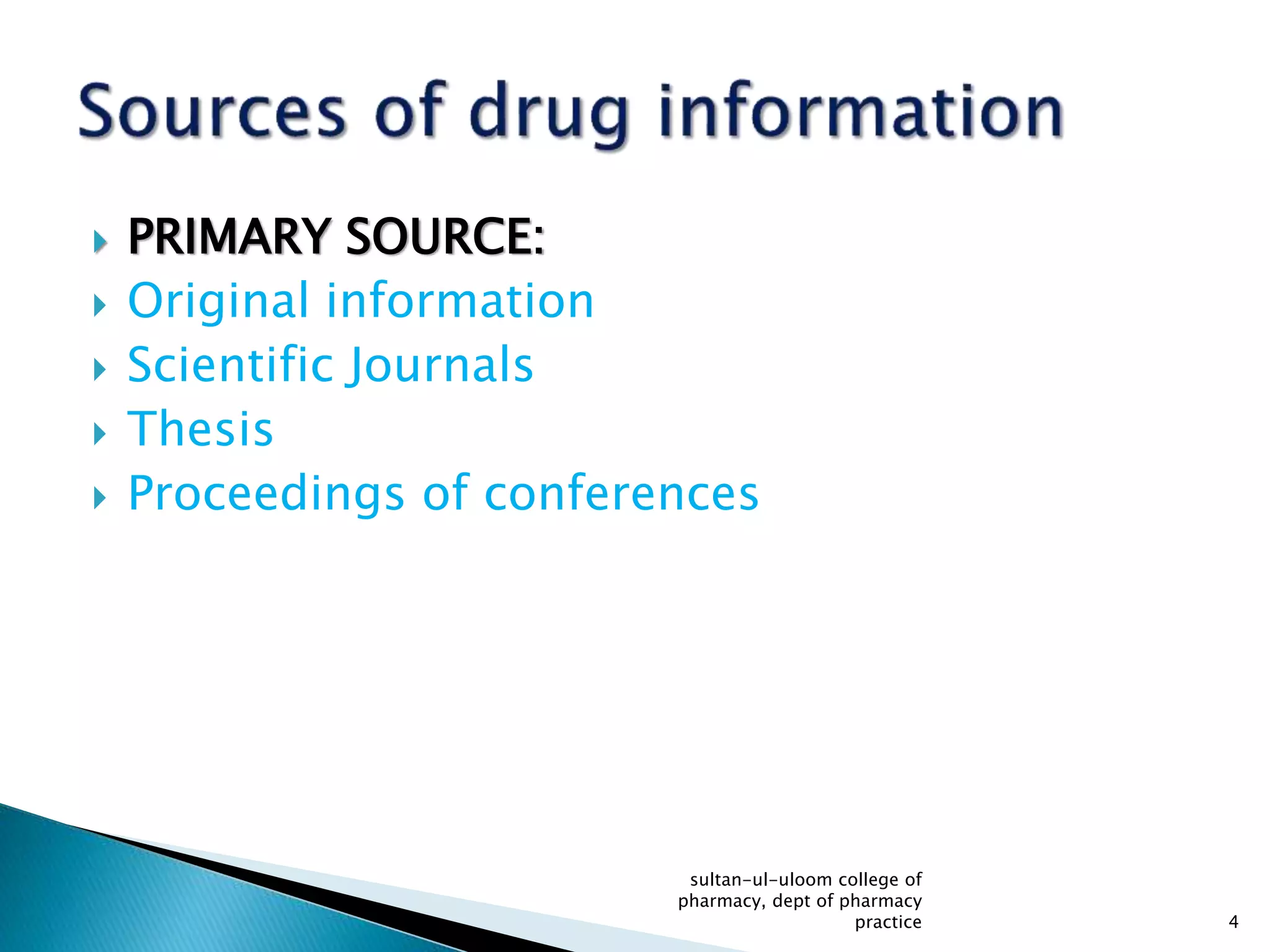 Sources of drug information

PRIMARY SOURCE:
Original information
Scientific Journals
Thesis
Proceedings of conferences

sultan-ul-uloom college of pharmacy, dept of pharmacy practice

4